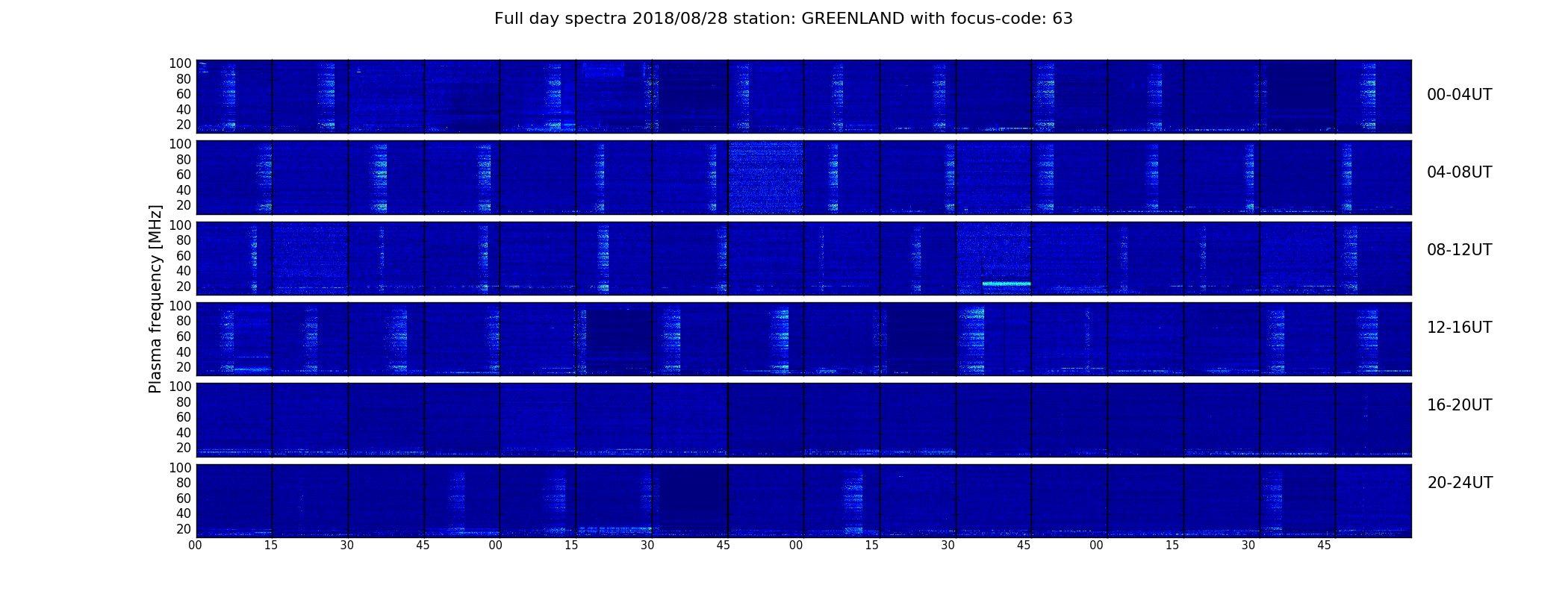 Full day spectra 2018/08/28 station: GREENLAND with focus-code: 63

Plasma frequency [MHz]

100
80
60
40
20

00-04UT

100
80
60
40
20

04-08UT

100
80
60
40
20

08-12UT

100
80
60
40
20

12-16UT

100
80
60
40
20

16-20UT

100
80
60
40
20

20-24UT

00 15 30 45 00 15 30 45 00 15 30 45 00 15 30 45